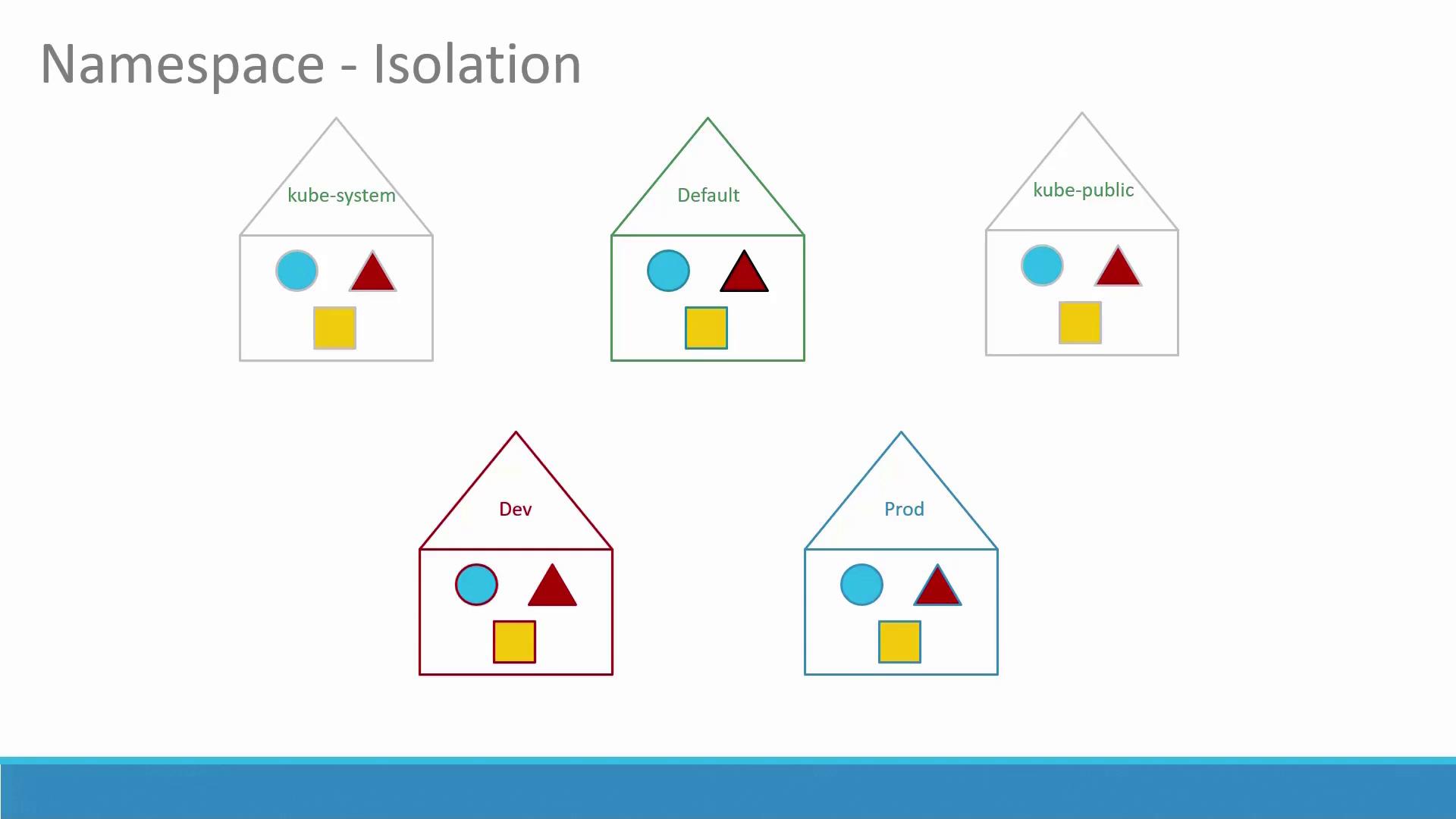 Namespace - Isolation

kube-system

Default

kube-public

Dev

Prod